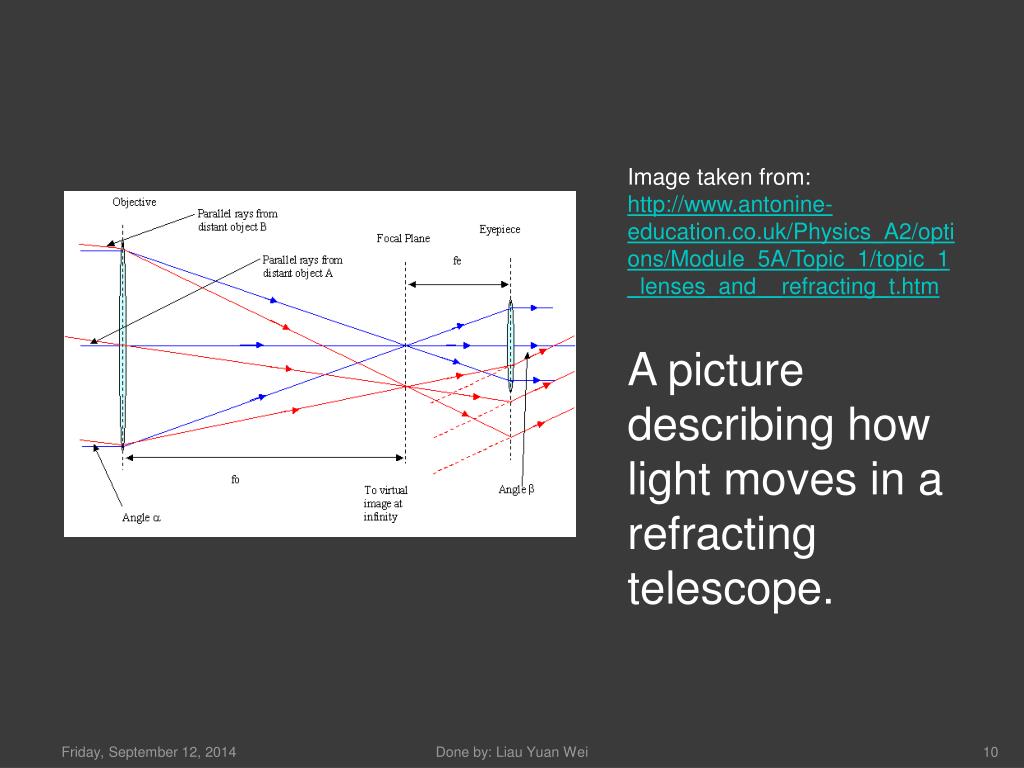 Objective

Parallel rays from distant object B

Parallel rays from distant object A

Focal Plane

Eyepiece

fe

fo

To virtual image at infinity

Angle β

Angle α

Image taken from: http://www.antonine-education.co.uk/Physics_A2/options/Module_5A/Topic_1/topic_1_lenses_and__refracting_t.htm

A picture describing how light moves in a refracting telescope.

Friday, September 12, 2014

Done by: Liau Yuan Wei

10